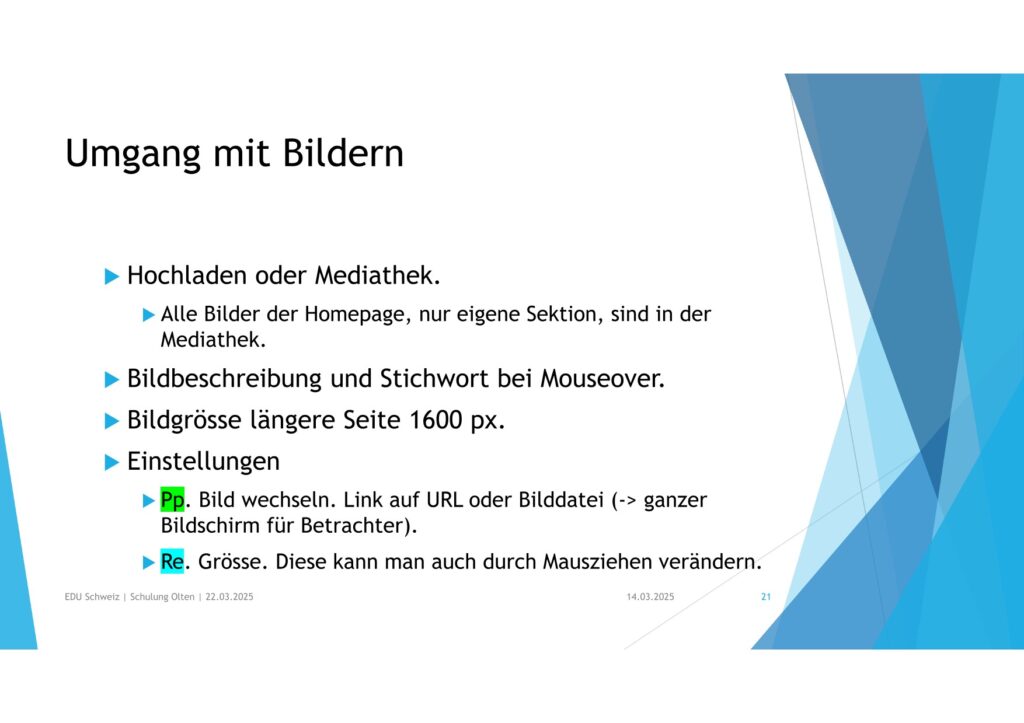 Umgang mit Bildern

Hochladen oder Mediathek.

Alle Bilder der Homepage, nur eigene Sektion, sind in der Mediathek.

Bildbeschreibung und Stichwort bei Mouseover.

Bildgrösse längere Seite 1600 px.

Einstellungen

Pp. Bild wechseln. Link auf URL oder Bilddatei (-> ganzer Bildschirm für Betrachter).

Re. Grösse. Diese kann man auch durch Mausziehen verändern.

EDU Schweiz | Schulung Olten | 22.03.2025

14.03.2025

21